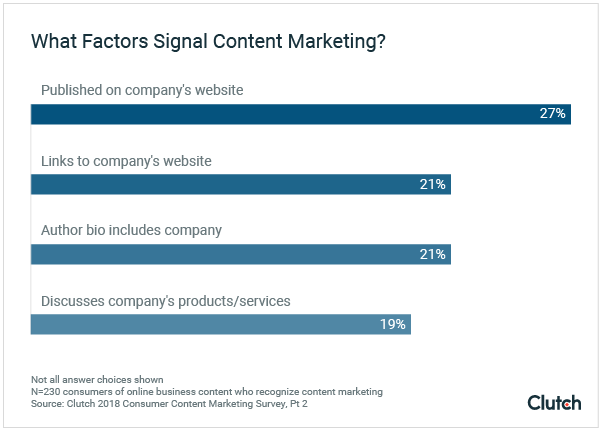 What Factors Signal Content Marketing?

Published on company's website

27%

Links to company's website

21%

Author bio includes company

21%

Discusses company's products/services

19%

Not all answer choices shown
N=230 consumers of online business content who recognize content marketing
Source: Clutch 2018 Consumer Content Marketing Survey, Pt 2

Clutch